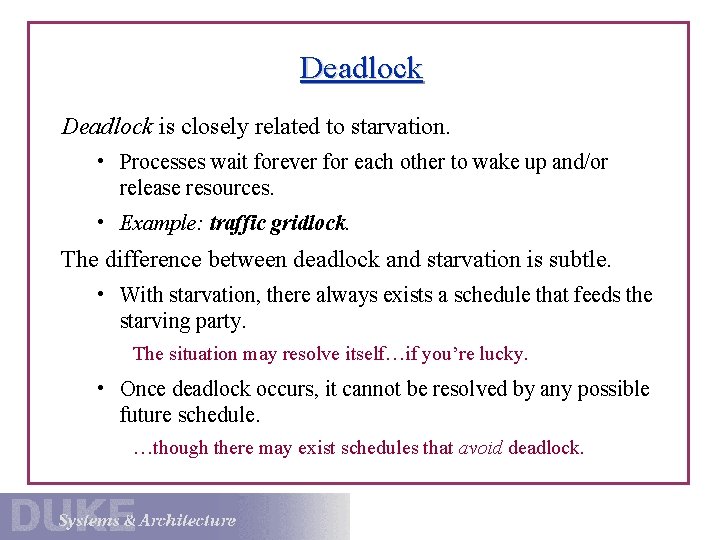 Deadlock

Deadlock is closely related to starvation.

• Processes wait forever for each other to wake up and/or release resources.

• Example: traffic gridlock.

The difference between deadlock and starvation is subtle.

• With starvation, there always exists a schedule that feeds the starving party.

The situation may resolve itself…if you're lucky.

• Once deadlock occurs, it cannot be resolved by any possible future schedule.

…though there may exist schedules that avoid deadlock.

DUKE Systems & Architecture